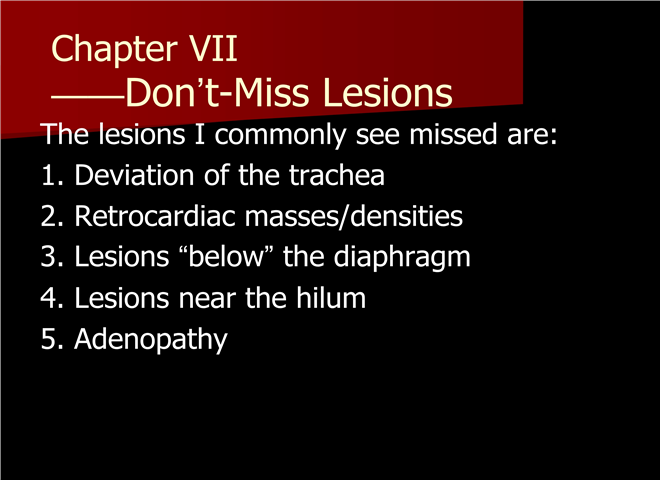 Chapter VII
——Don’t-Miss Lesions

The lesions I commonly see missed are:
1. Deviation of the trachea
2. Retrocardiac masses/densities
3. Lesions “below” the diaphragm
4. Lesions near the hilum
5. Adenopathy